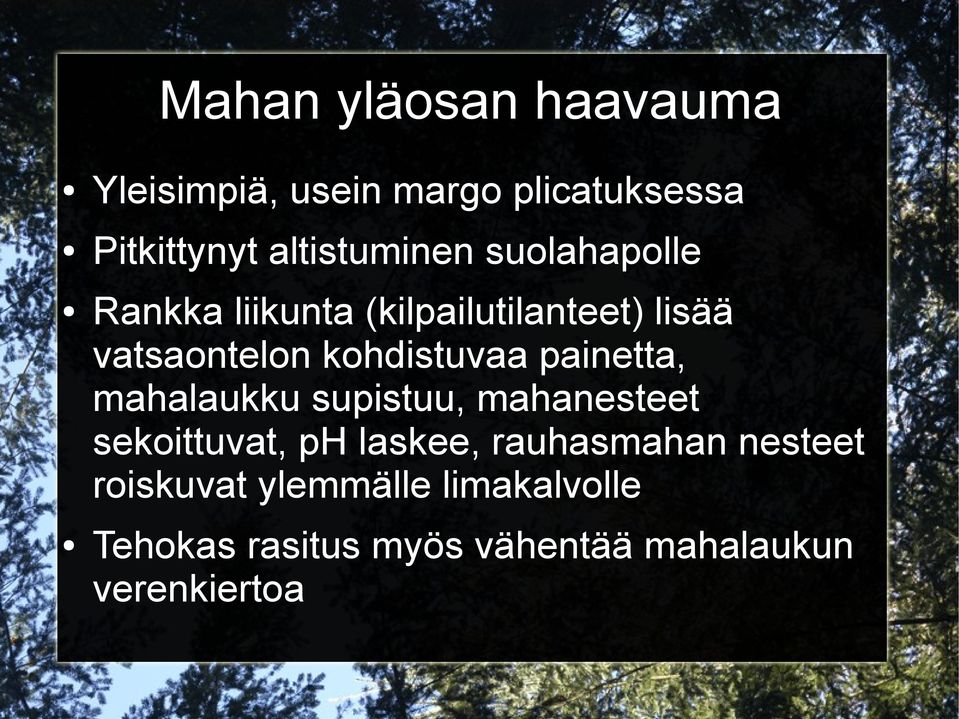 Mahan yläosan haavauma

• Yleisimpiä, usein margo plicatuksessa
• Pitkittynyt altistuminen suolahapolle
• Rankka liikunta (kilpailutilanteet) lisää vatsaontelon kohdistuvaa painetta, mahalaukku supistuu, mahanesteet sekoittuvat, pH laskee, rauhasmahan nesteet roiskuvat ylemmälle limakalvolle
• Tehokas rasitus myös vähentää mahalaukun verenkiertoa